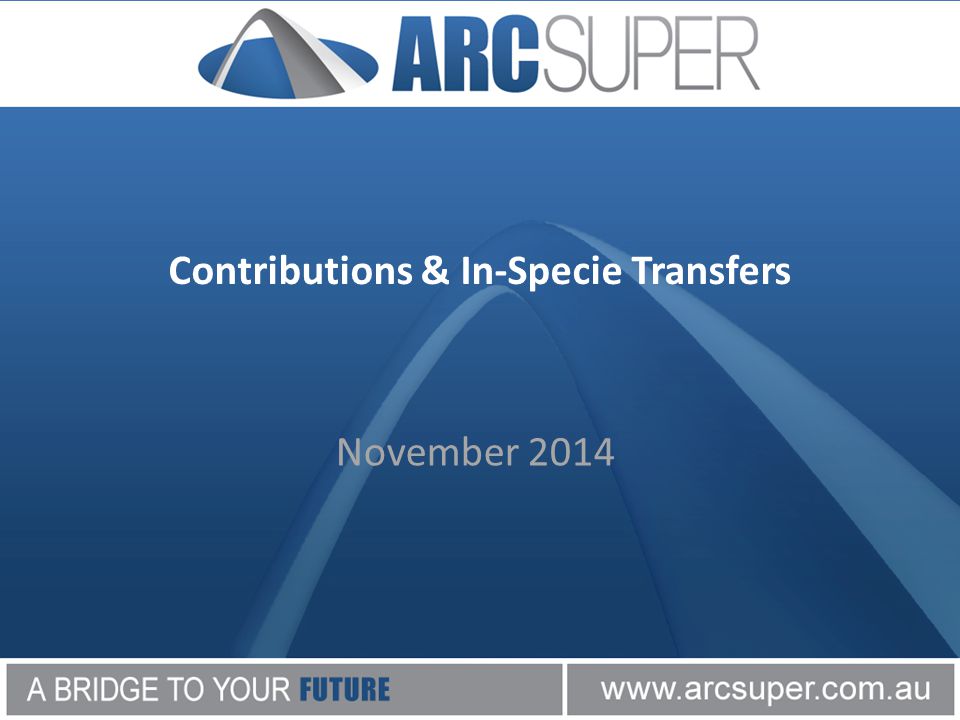 ARCSUPER

Contributions & In-Specie Transfers

November 2014

A BRIDGE TO YOUR FUTURE

www.arcsuper.com.au